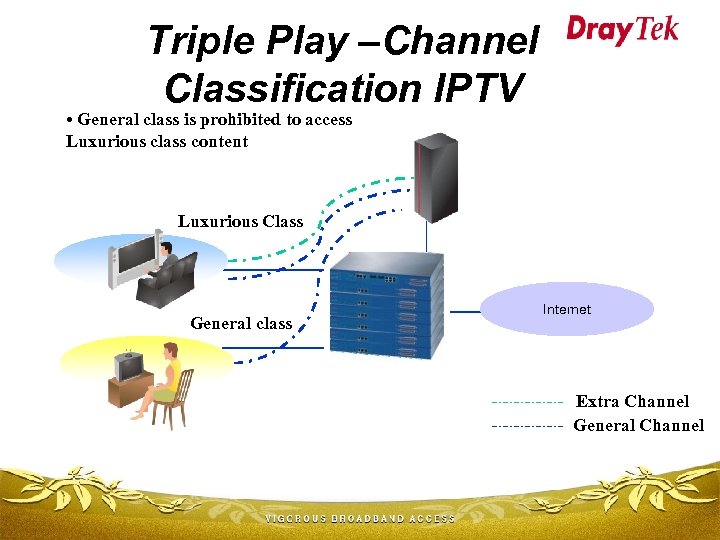 Triple Play –Channel Classification IPTV

DrayTek

• General class is prohibited to access Luxurious class content

Luxurious Class

General class

Internet

Extra Channel

General Channel

VIGOROUS BROADBAND ACCESS